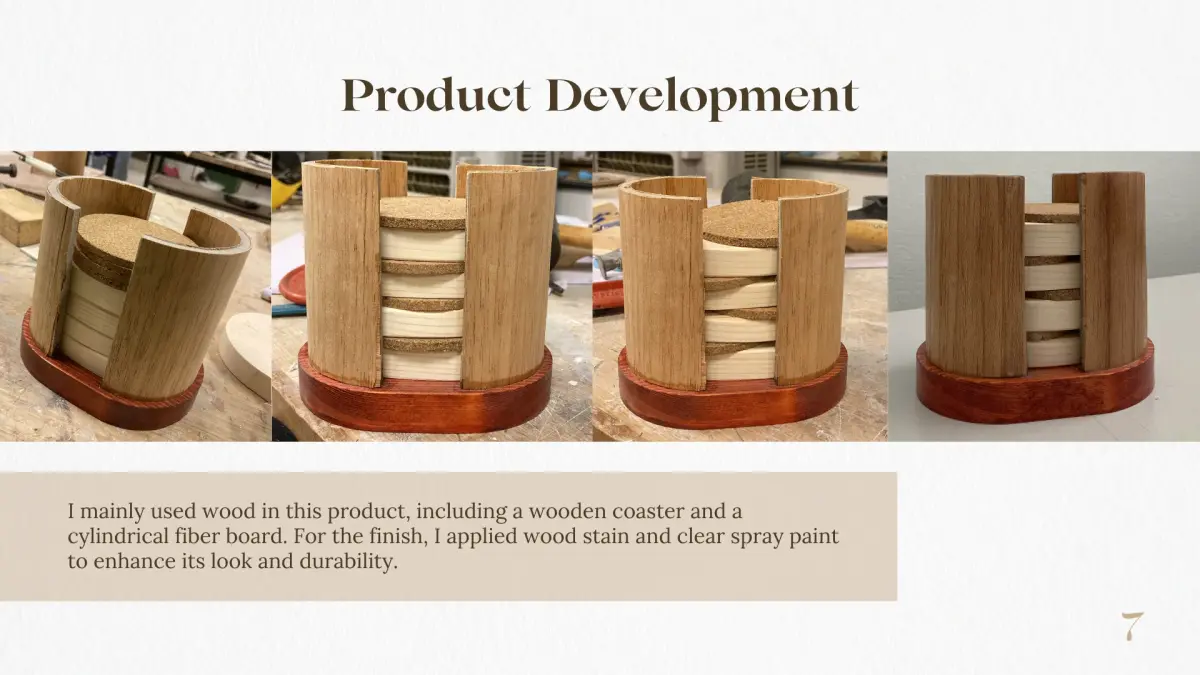 Product Development

I mainly used wood in this product, including a wooden coaster and a cylindrical fiber board. For the finish, I applied wood stain and clear spray paint to enhance its look and durability.

7